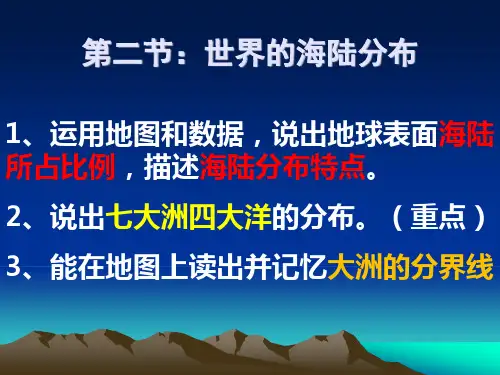 第二节：世界的海陆分布

1、运用地图和数据，说出地球表面海陆所占比例，描述海陆分布特点。

2、说出七大洲四大洋的分布。（重点）

3、能在地图上读出并记忆大洲的分界线